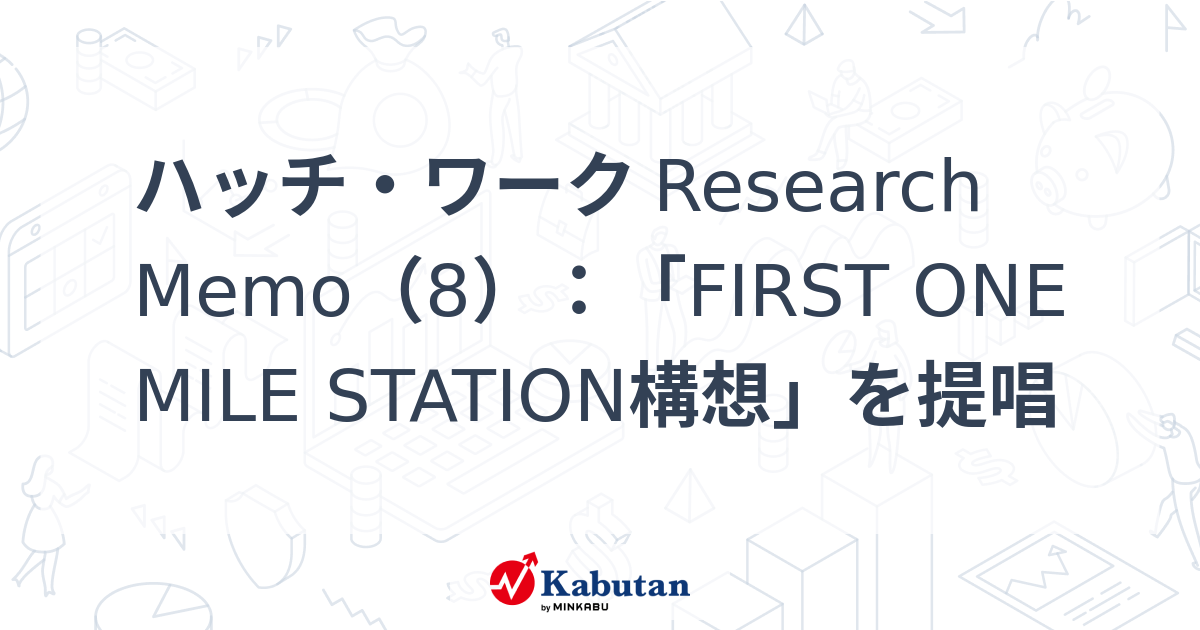 ハッチ・ワーク Research Memo（8）：「FIRST ONE MILE STATION構想」を提唱

Kabutan
by MINKABU